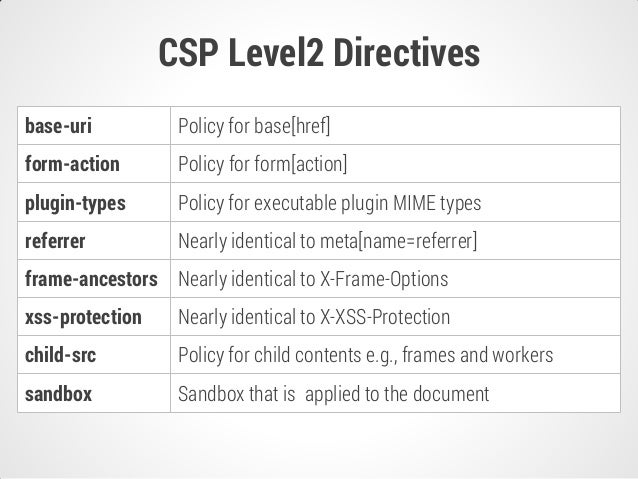 CSP Level2 Directives

| | |
|---|---|
| base-uri | Policy for base[href] |
| form-action | Policy for form[action] |
| plugin-types | Policy for executable plugin MIME types |
| referrer | Nearly identical to meta[name=referrer] |
| frame-ancestors | Nearly identical to X-Frame-Options |
| xss-protection | Nearly identical to X-XSS-Protection |
| child-src | Policy for child contents e.g., frames and workers |
| sandbox | Sandbox that is applied to the document |